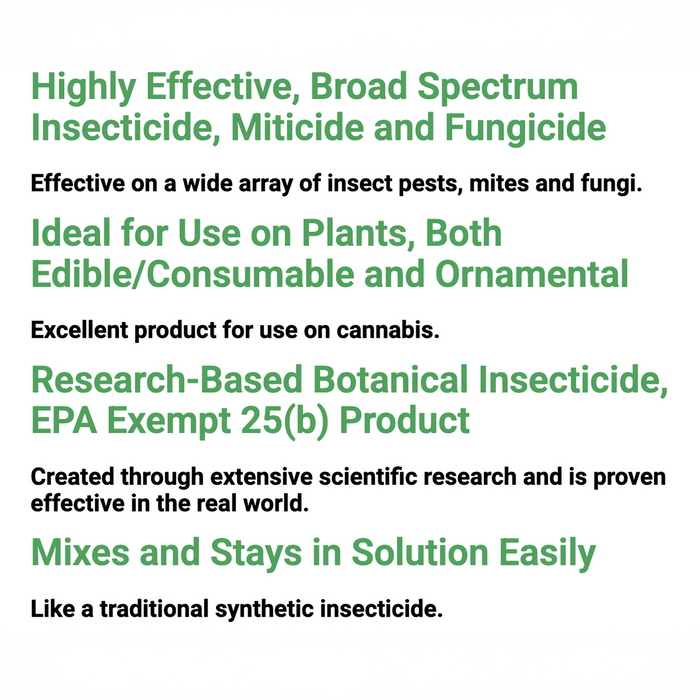 Highly Effective, Broad Spectrum Insecticide, Miticide and Fungicide

Effective on a wide array of insect pests, mites and fungi.

Ideal for Use on Plants, Both Edible/Consumable and Ornamental

Excellent product for use on cannabis.

Research-Based Botanical Insecticide, EPA Exempt 25(b) Product

Created through extensive scientific research and is proven effective in the real world.

Mixes and Stays in Solution Easily

Like a traditional synthetic insecticide.